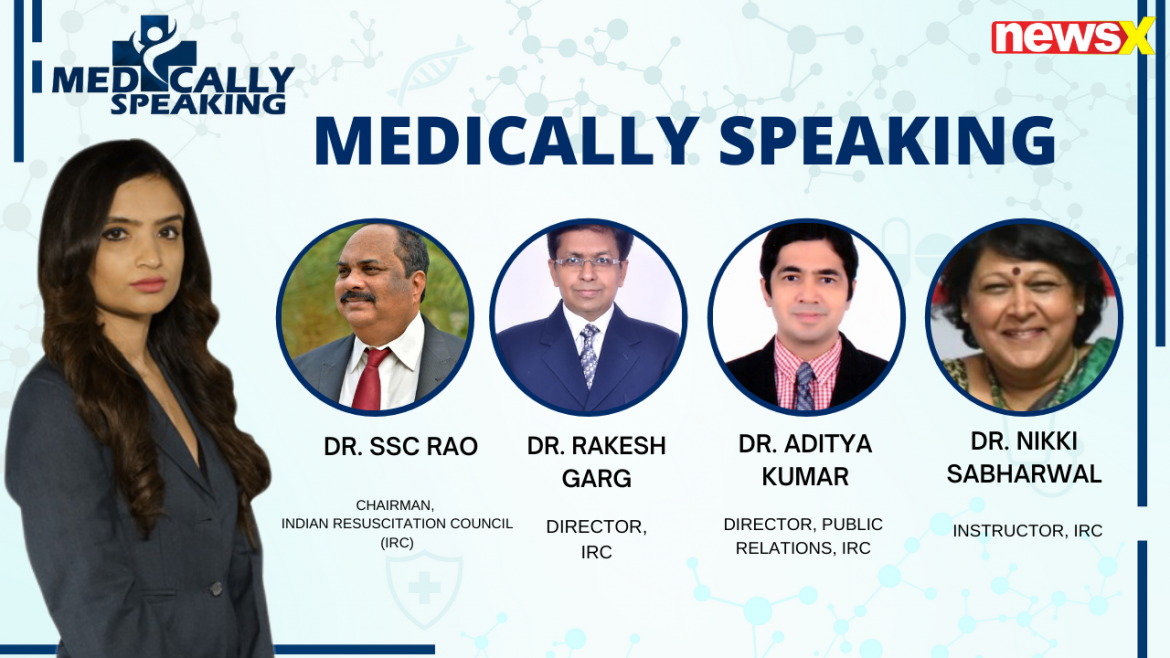 MEDICALLY SPEAKING

newsX

MEDICALLY SPEAKING

DR. SSC RAO

CHAIRMAN, INDIAN RESUSCITATION COUNCIL (IRC)

DR. RAKESH GARG

DIRECTOR, IRC

DR. ADITYA KUMAR

DIRECTOR, PUBLIC RELATIONS, IRC

DR. NIKKI SABHARWAL

INSTRUCTOR, IRC